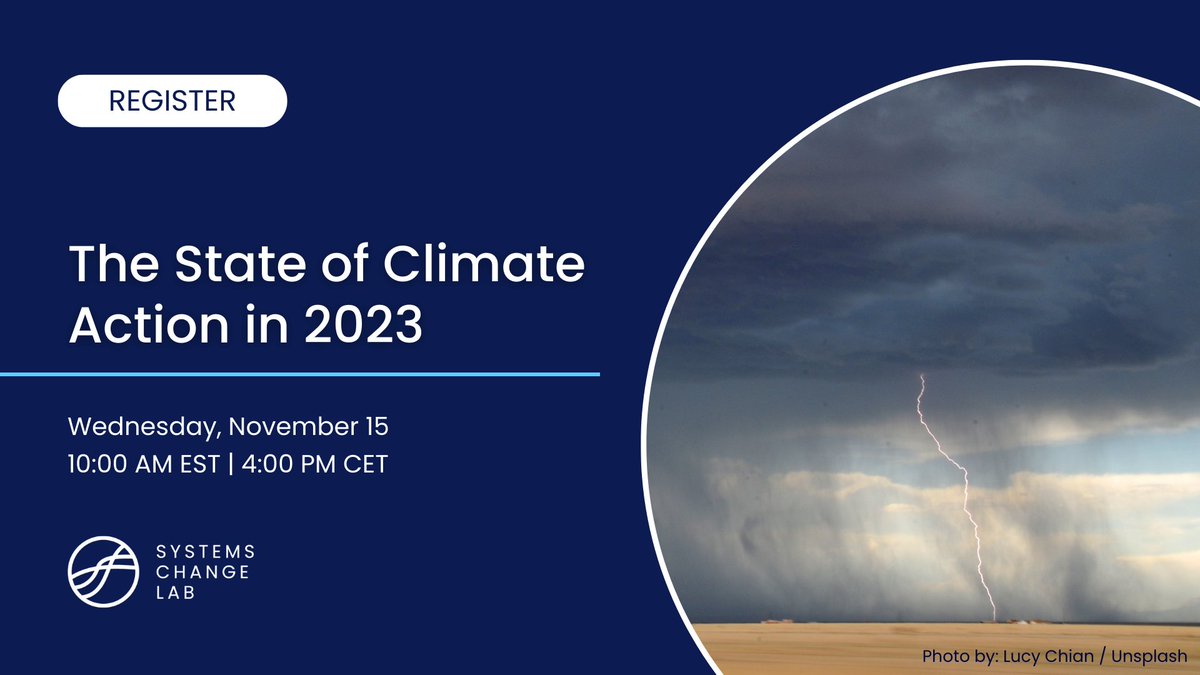 REGISTER

The State of Climate Action in 2023

Wednesday, November 15
10:00 AM EST | 4:00 PM CET

SYSTEMS CHANGE LAB

Photo by: Lucy Chian / Unsplash